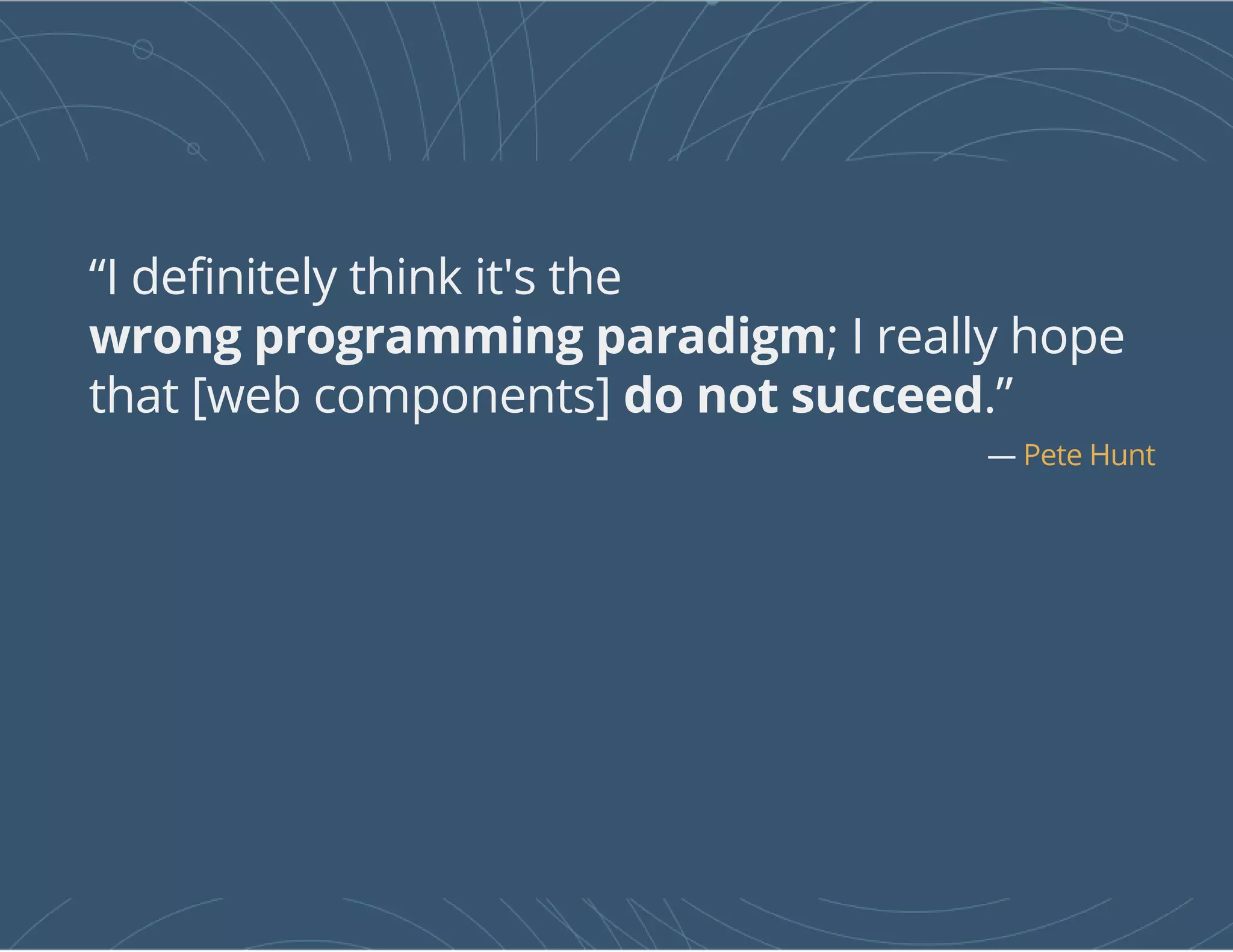 “I definitely think it's the wrong programming paradigm; I really hope that [web components] do not succeed.”

— Pete Hunt